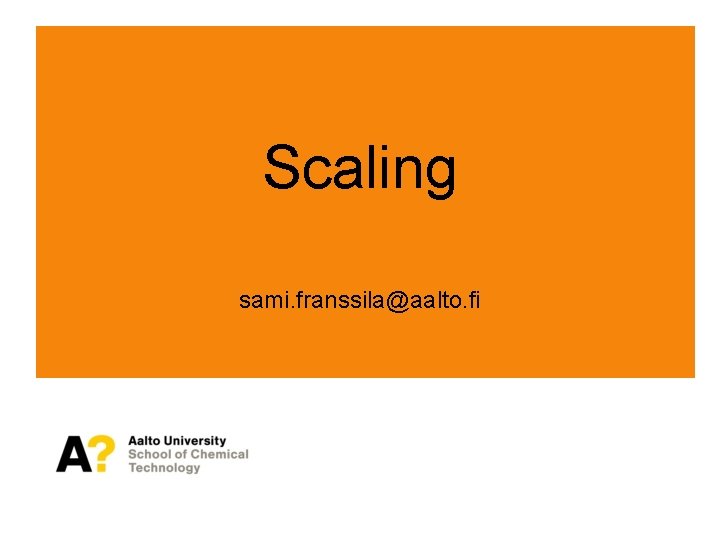 Scaling

sami.franssila@aalto.fi

A?

Aalto University
School of Chemical Technology